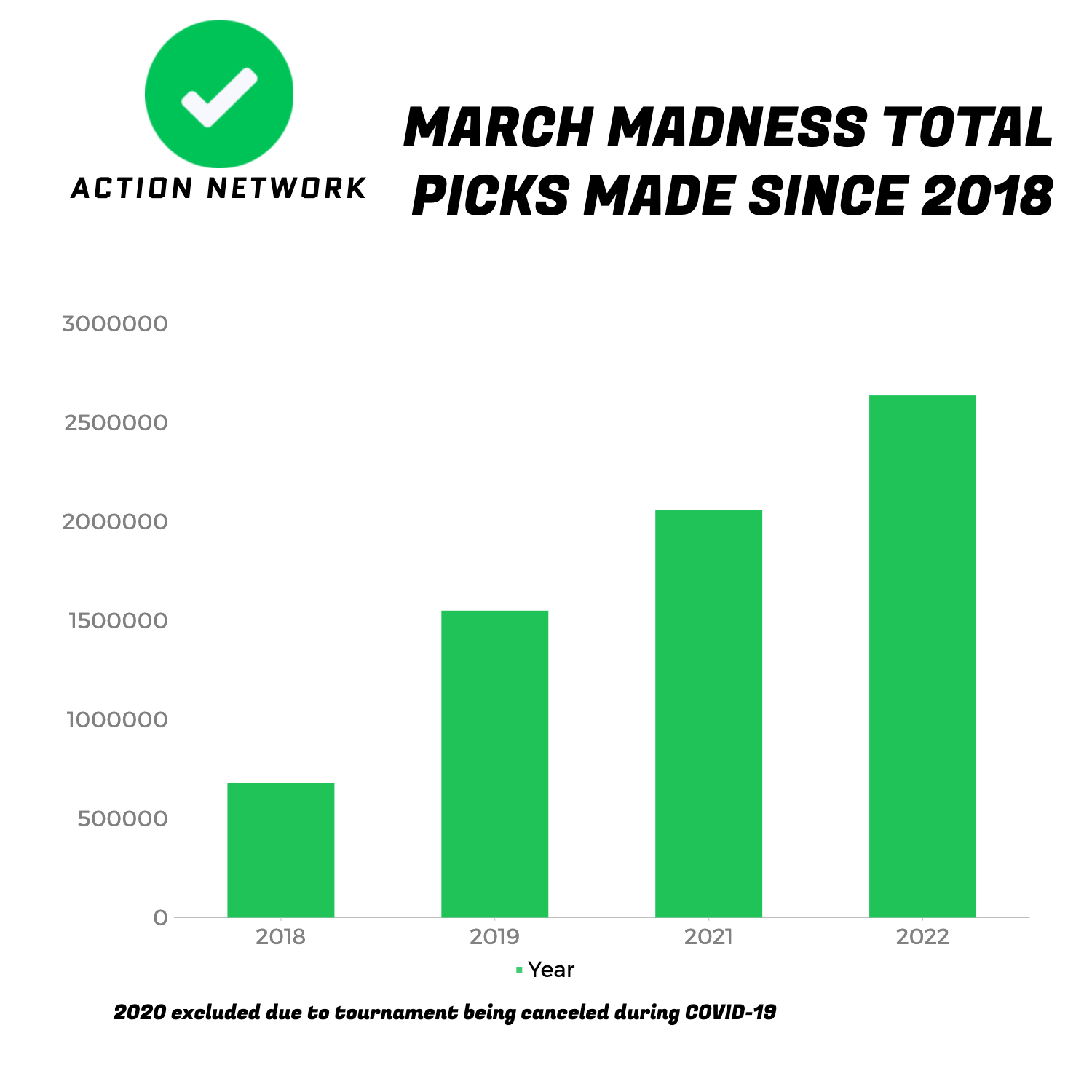 ACTION NETWORK

MARCH MADNESS TOTAL PICKS MADE SINCE 2018

3000000
2500000
2000000
1500000
1000000
500000
0

2018
2019
2021
2022

Year

2020 excluded due to tournament being canceled during COVID-19